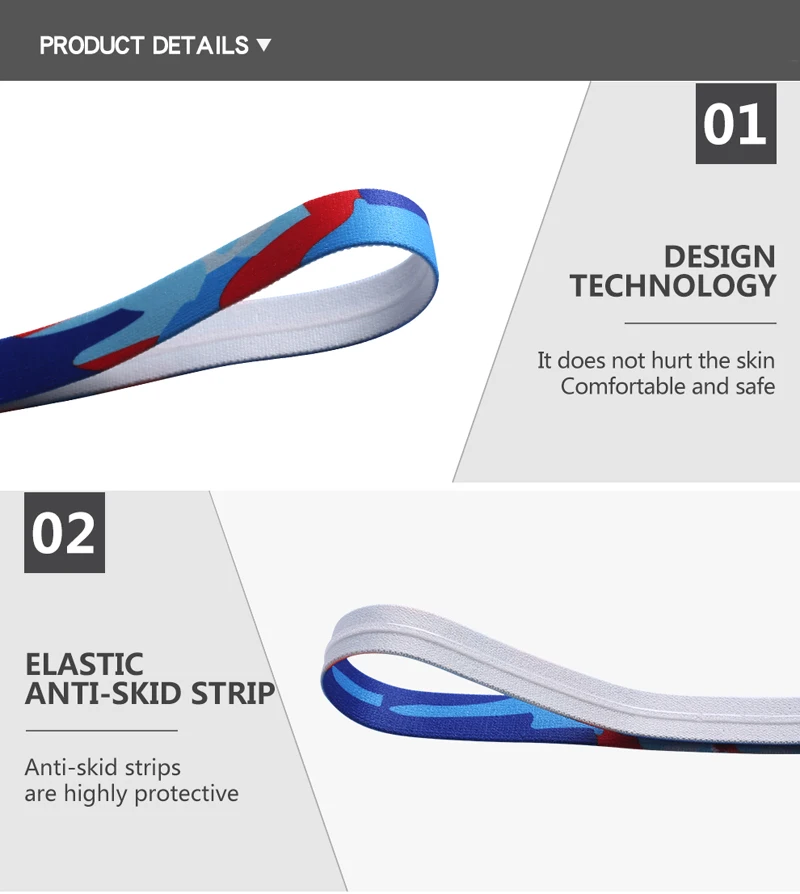 PRODUCT DETAILS ▼

01

DESIGN TECHNOLOGY

It does not hurt the skin
Comfortable and safe

02

ELASTIC ANTI-SKID STRIP

Anti-skid strips are highly protective